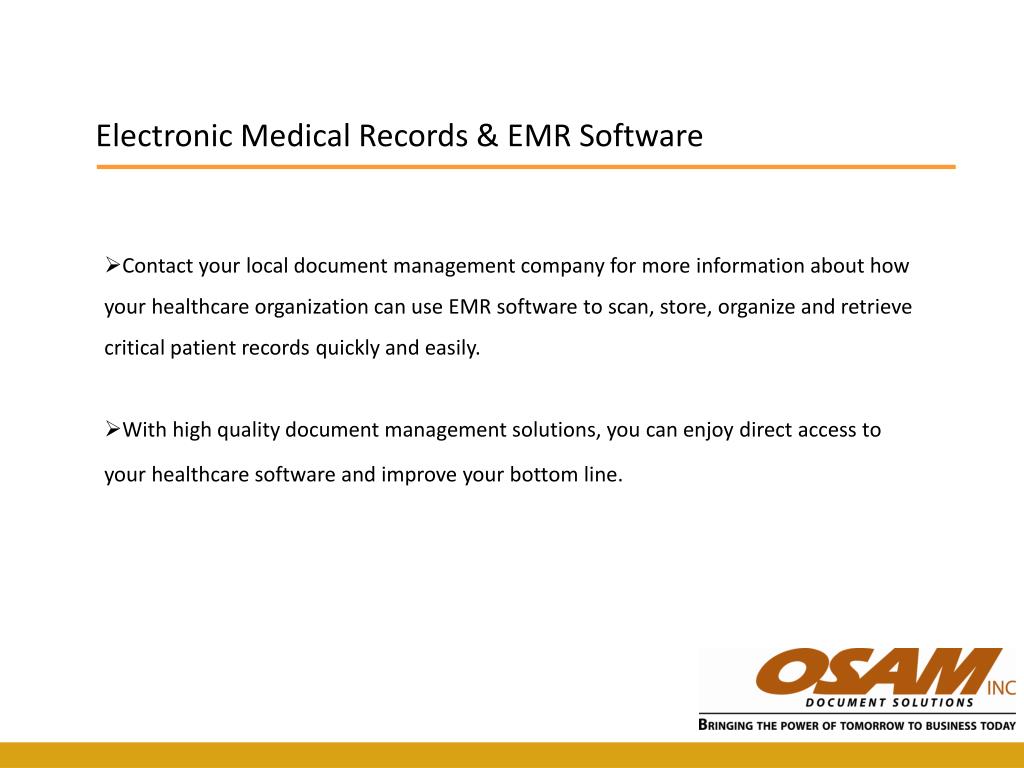 Electronic Medical Records & EMR Software

➢Contact your local document management company for more information about how your healthcare organization can use EMR software to scan, store, organize and retrieve critical patient records quickly and easily.

➢With high quality document management solutions, you can enjoy direct access to your healthcare software and improve your bottom line.

OSAM INC
DOCUMENT SOLUTIONS
BRINGING THE POWER OF TOMORROW TO BUSINESS TODAY